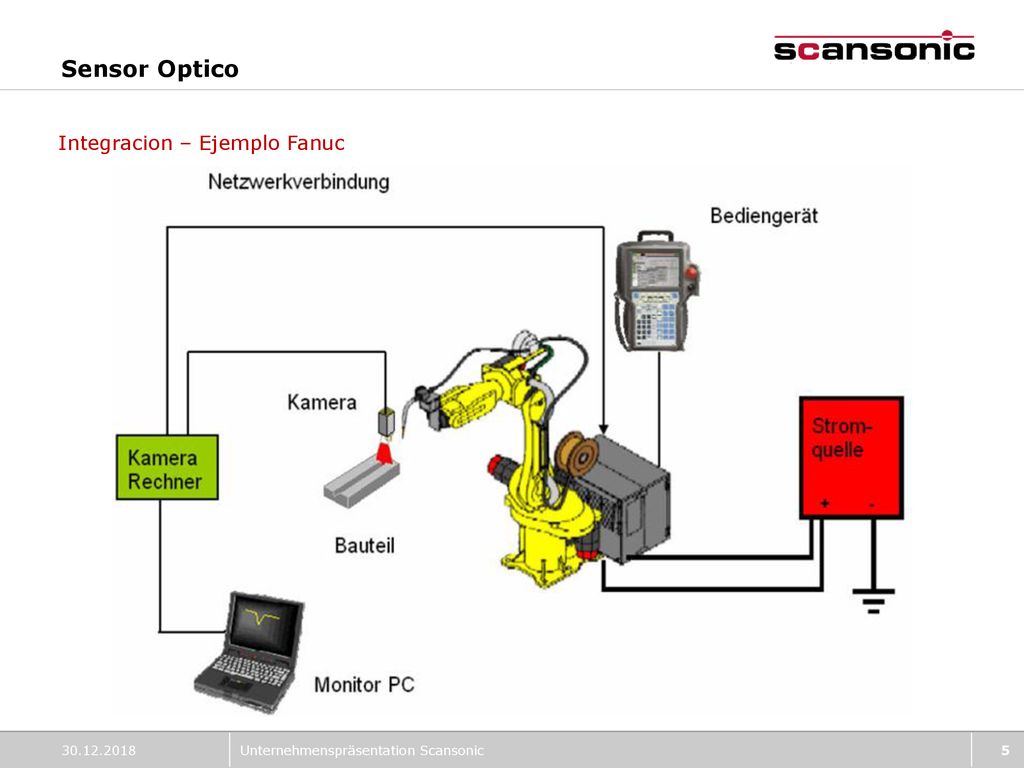 Sensor Optico

scansonic

Integracion – Ejemplo Fanuc

Netzwerkverbindung

Bediengerät

Kamera

Kamera Rechner

Bauteil

Strom-quelle

+ -

Monitor PC

30.12.2018

Unternehmenspräsentation Scansonic

5